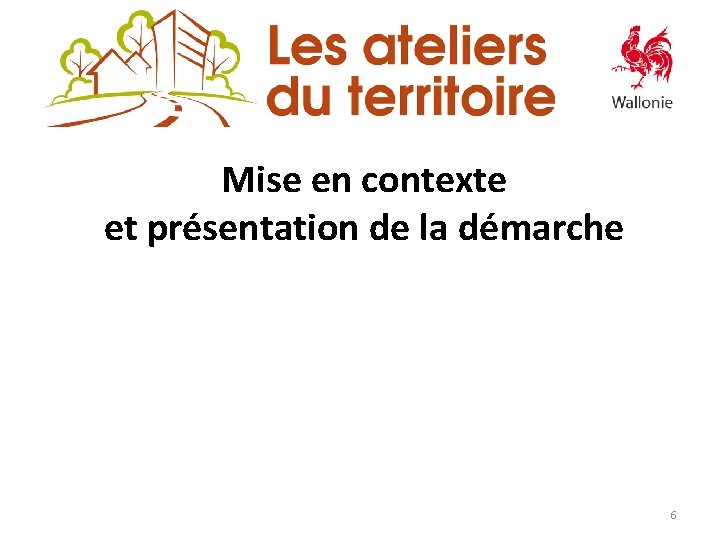 Les ateliers du territoire

Wallonie

Mise en contexte
et présentation de la démarche

6